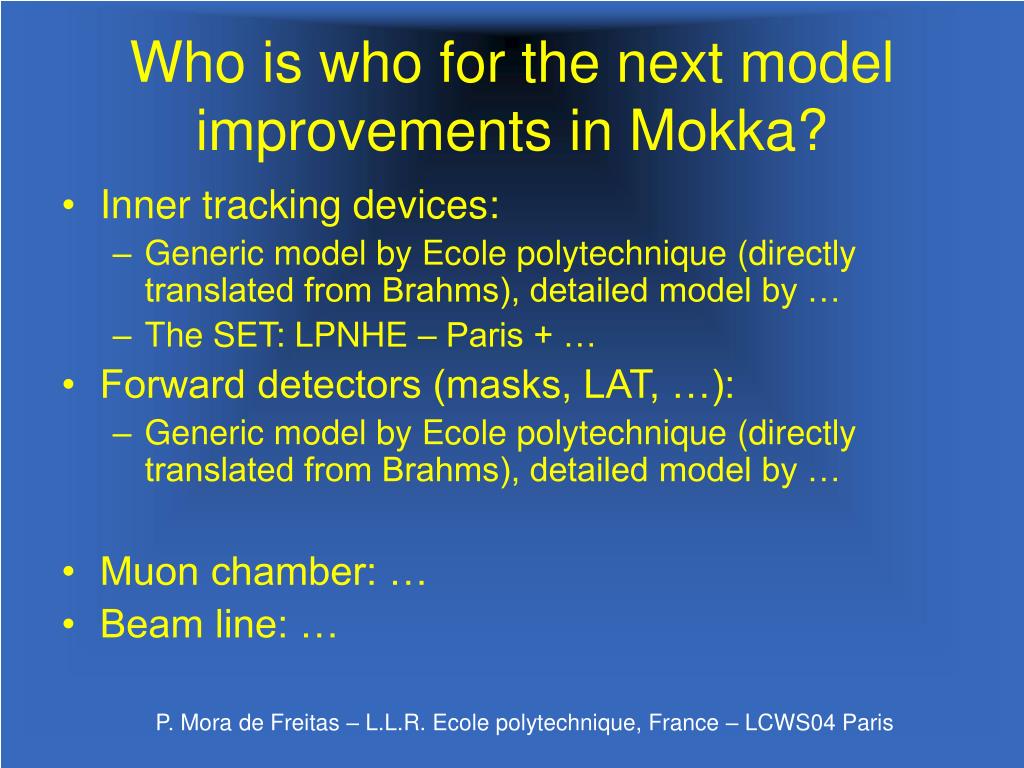 Who is who for the next model improvements in Mokka?

• Inner tracking devices:
– Generic model by Ecole polytechnique (directly translated from Brahms), detailed model by …
– The SET: LPNHE – Paris + …
• Forward detectors (masks, LAT, …):
– Generic model by Ecole polytechnique (directly translated from Brahms), detailed model by …

• Muon chamber: …
• Beam line: …

P. Mora de Freitas – L.L.R. Ecole polytechnique, France – LCWS04 Paris